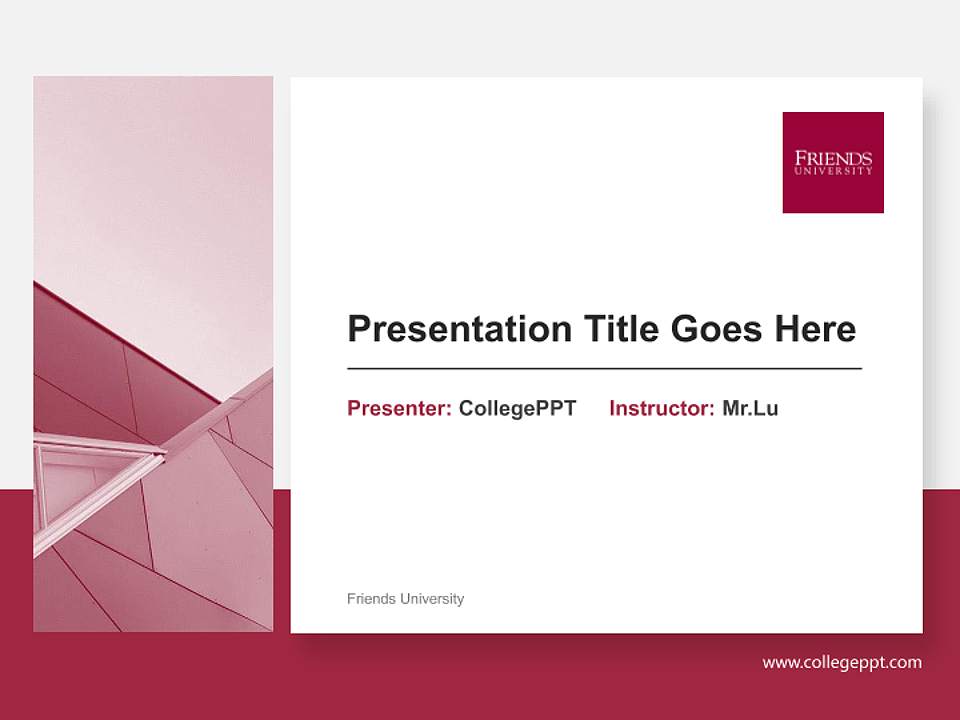 FRIENDS
UNIVERSITY

Presentation Title Goes Here

Presenter: CollegePPT Instructor: Mr.Lu

Friends University

www.collegeppt.com